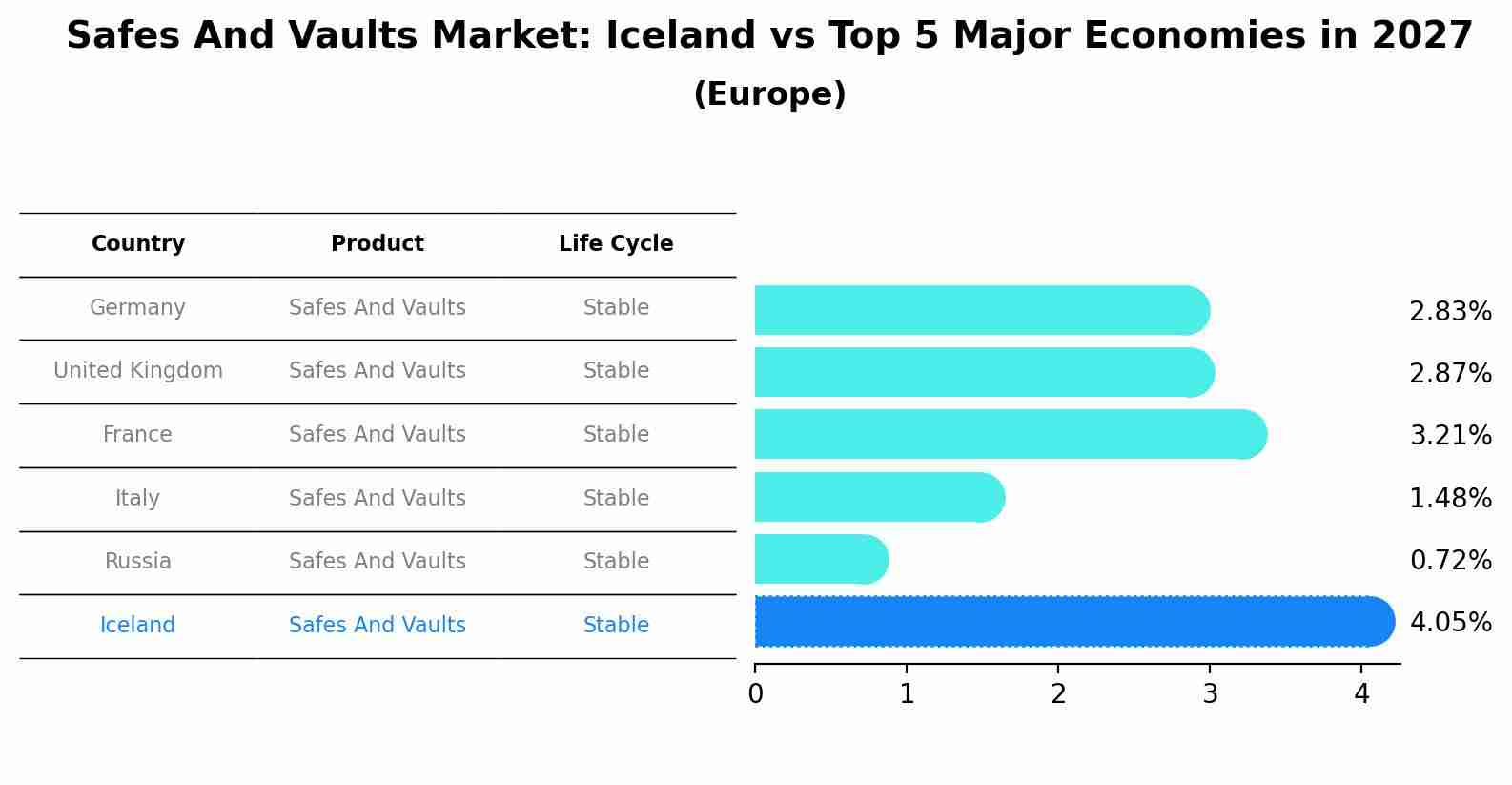 Safes And Vaults Market: Iceland vs Top 5 Major Economies in 2027
(Europe)

| Country | Product | Life Cycle |
|---|---|---|
| Germany | Safes And Vaults | Stable |
| United Kingdom | Safes And Vaults | Stable |
| France | Safes And Vaults | Stable |
| Italy | Safes And Vaults | Stable |
| Russia | Safes And Vaults | Stable |
| Iceland | Safes And Vaults | Stable |

2.83%
2.87%
3.21%
1.48%
0.72%
4.05%

0 1 2 3 4